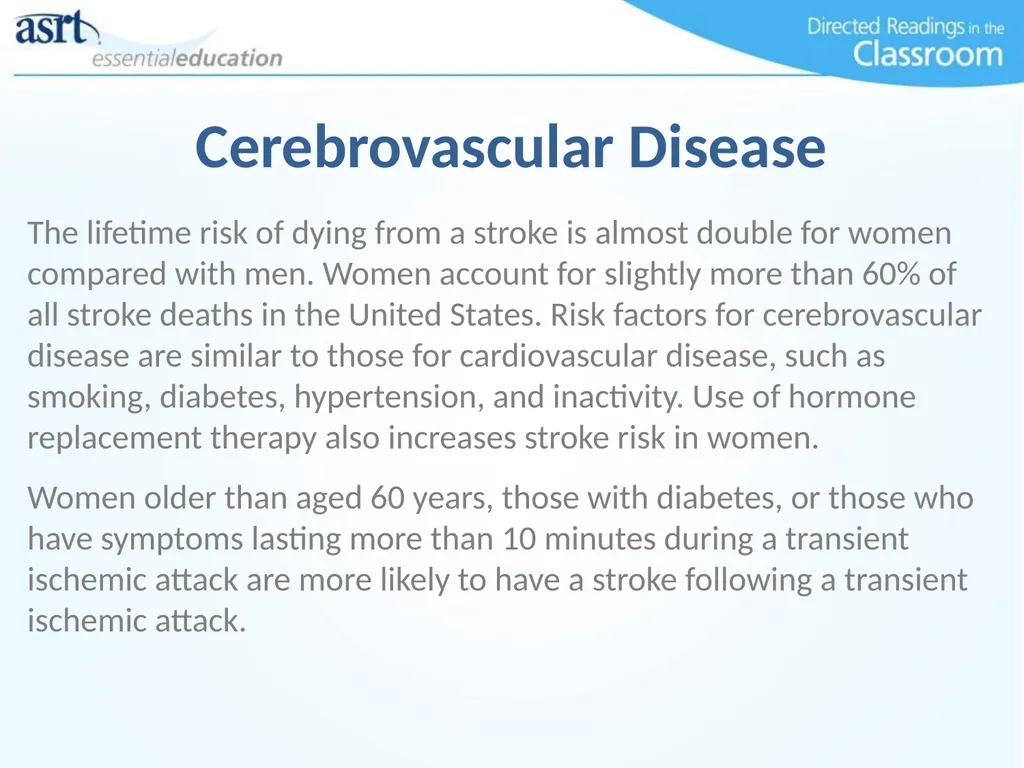 asrt essentialeducation

Directed Readings in the Classroom

Cerebrovascular Disease

The lifetime risk of dying from a stroke is almost double for women compared with men. Women account for slightly more than 60% of all stroke deaths in the United States. Risk factors for cerebrovascular disease are similar to those for cardiovascular disease, such as smoking, diabetes, hypertension, and inactivity. Use of hormone replacement therapy also increases stroke risk in women.

Women older than aged 60 years, those with diabetes, or those who have symptoms lasting more than 10 minutes during a transient ischemic attack are more likely to have a stroke following a transient ischemic attack.